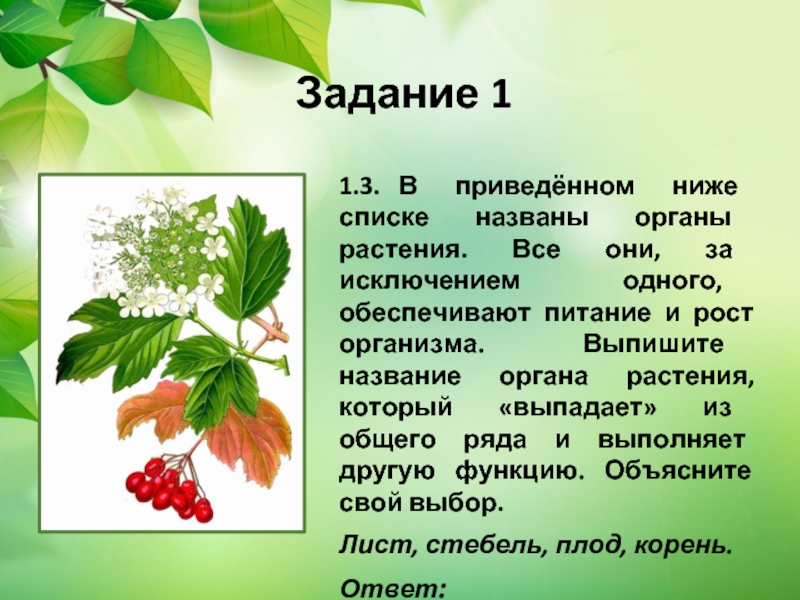 Задание 1

1.3. В приведённом ниже списке названы органы растения. Все они, за исключением одного, обеспечивают питание и рост организма. Выпишите название органа растения, который «выпадает» из общего ряда и выполняет другую функцию. Объясните свой выбор.

Лист, стебель, плод, корень.

Ответ: